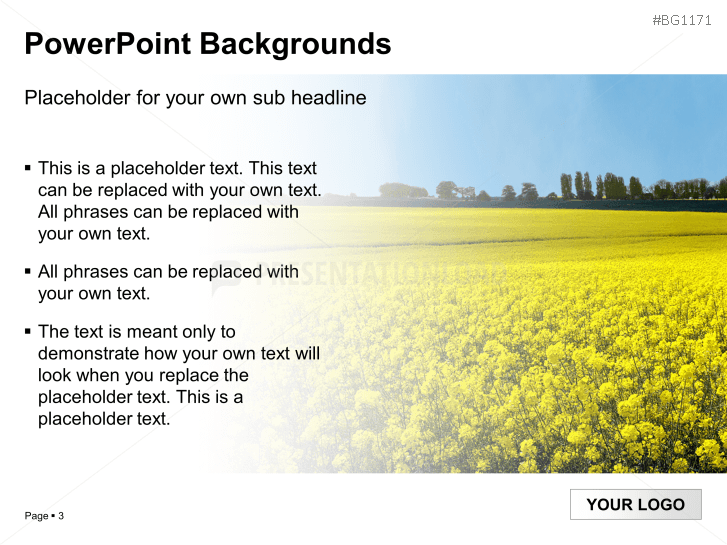 #BG1171

PowerPoint Backgrounds

Placeholder for your own sub headline

▪ This is a placeholder text. This text can be replaced with your own text. All phrases can be replaced with your own text.

▪ All phrases can be replaced with your own text.

▪ The text is meant only to demonstrate how your own text will look when you replace the placeholder text. This is a placeholder text.

PRESENTATIONLOAD

Page ▪ 3

YOUR LOGO